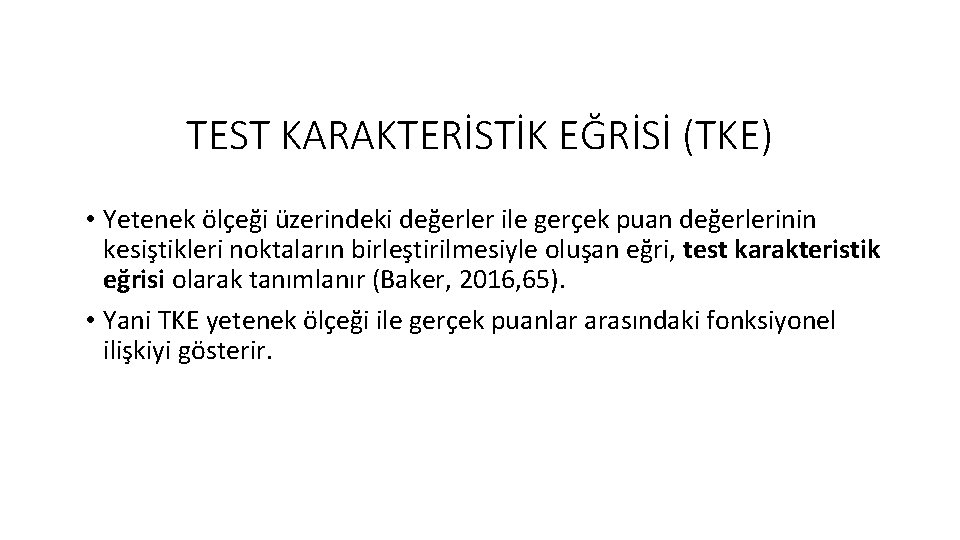 TEST KARAKTERİSTİK EĞRİSİ (TKE)

• Yetenek ölçeği üzerindeki değerler ile gerçek puan değerlerinin kesiştikleri noktaların birleştirilmesiyle oluşan eğri, test karakteristik eğrisi olarak tanımlanır (Baker, 2016,65).

• Yani TKE yetenek ölçeği ile gerçek puanlar arasındaki fonksiyonel ilişkiyi gösterir.